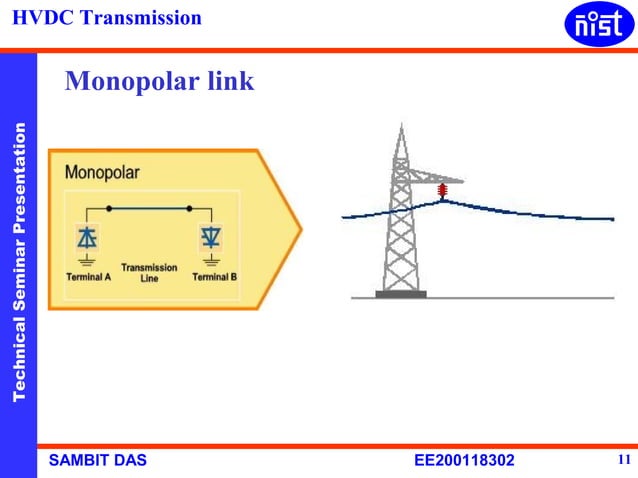 HVDC Transmission

nist

Technical Seminar Presentation

Monopolar link

Monopolar

Terminal A

Transmission Line

Terminal B

SAMBIT DAS

EE200118302

11